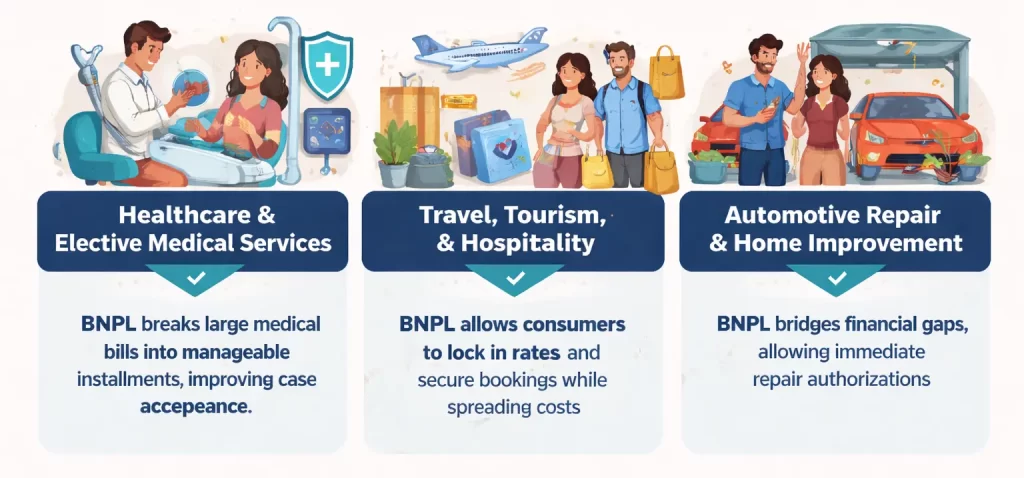 Healthcare & Elective Medical Services

BNPL breaks large medical bills into manageable installments, improving case accepeance.

Travel, Tourism, & Hospitality

BNPL allows consumers to lock in rates and secure bookings while spreading costs

Automotive Repair & Home Improvement

BNPL bridges financial gaps, allowing immediate repair authorizations